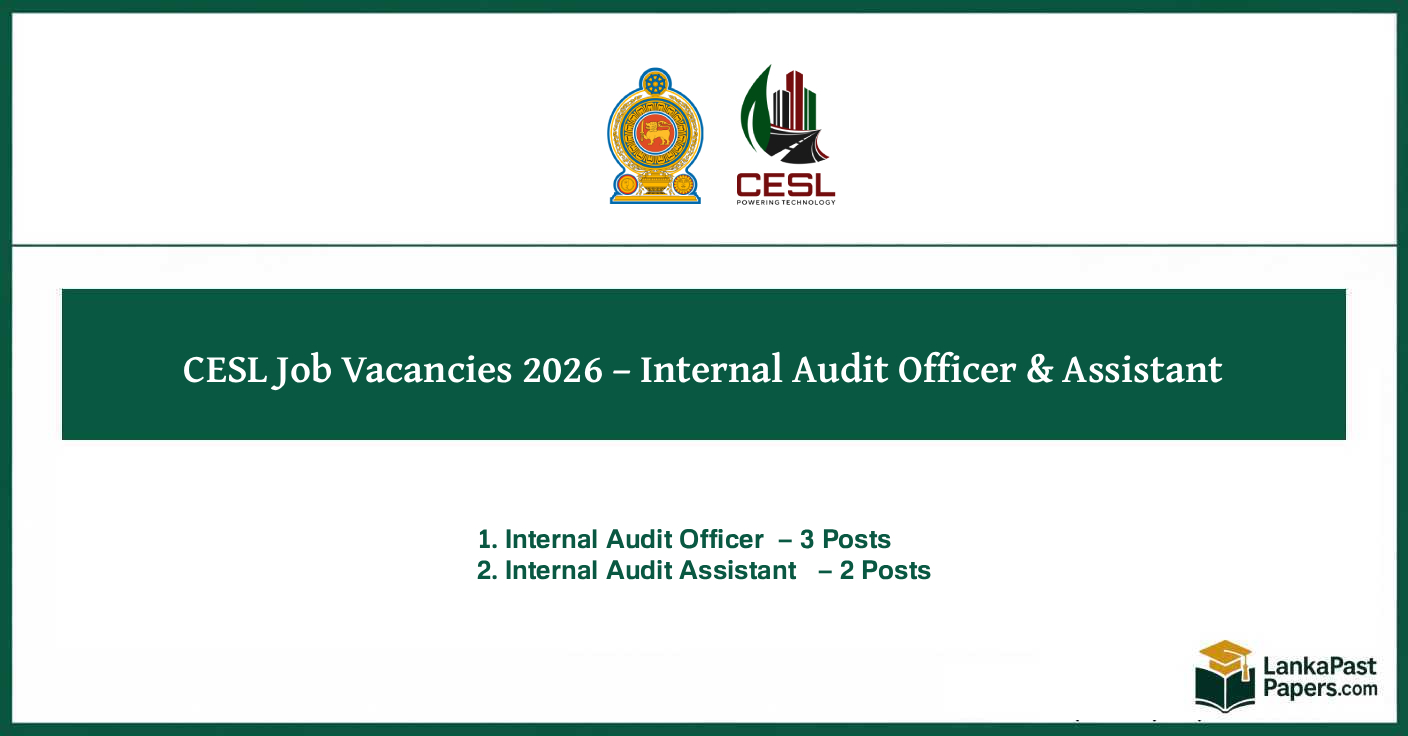 CESL
POWERING TECHNOLOGY

CESL Job Vacancies 2026 – Internal Audit Officer & Assistant

1. Internal Audit Officer – 3 Posts
2. Internal Audit Assistant – 2 Posts

LankaPast Papers.com